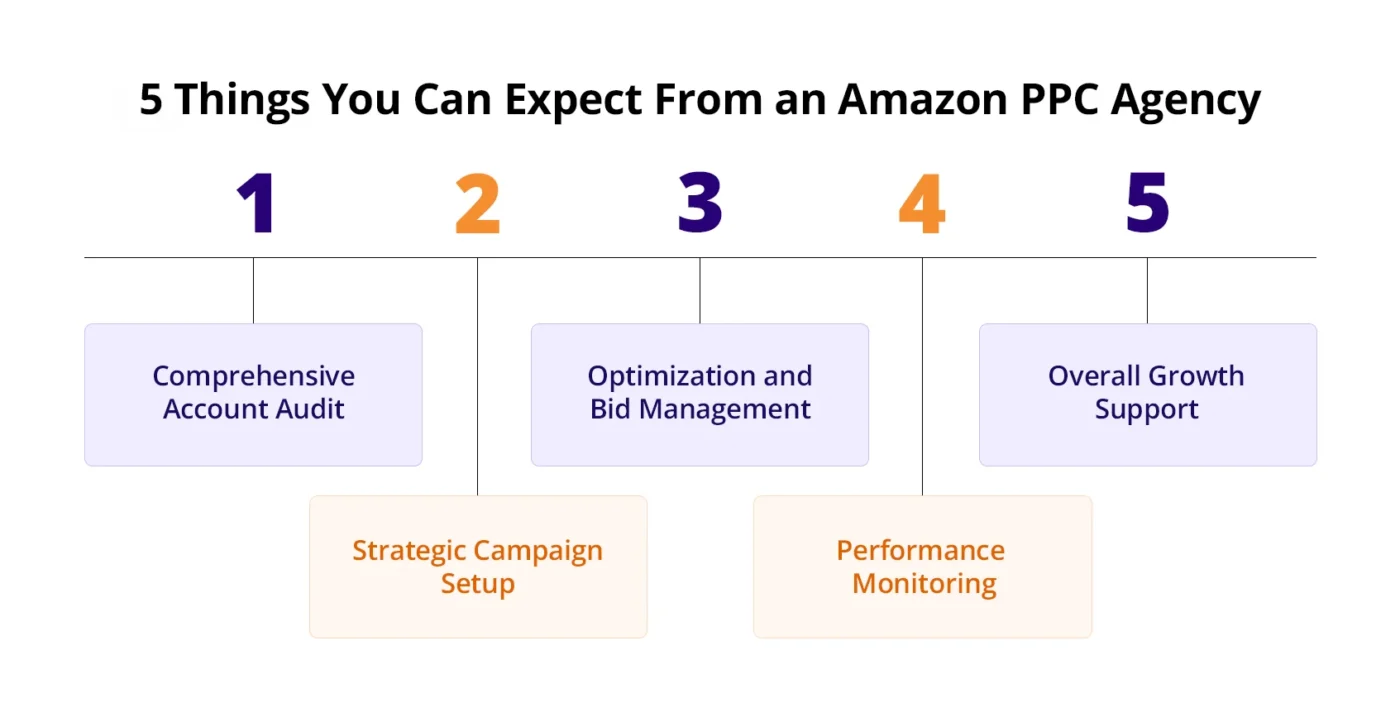 5 Things You Can Expect From an Amazon PPC Agency

1

Comprehensive Account Audit

2

Strategic Campaign Setup

3

Optimization and Bid Management

4

Performance Monitoring

5

Overall Growth Support